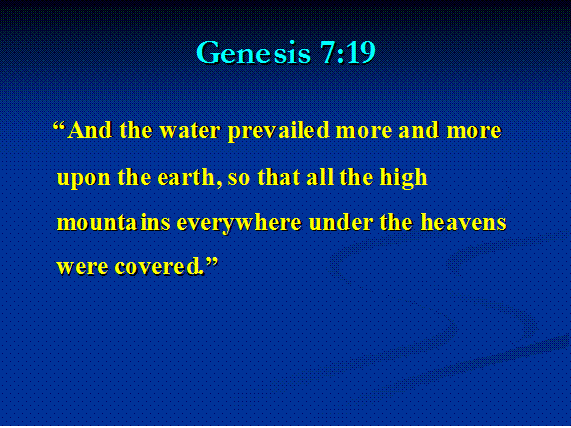 Genesis 7:19

“And the water prevailed more and more upon the earth, so that all the high mountains everywhere under the heavens were covered.”